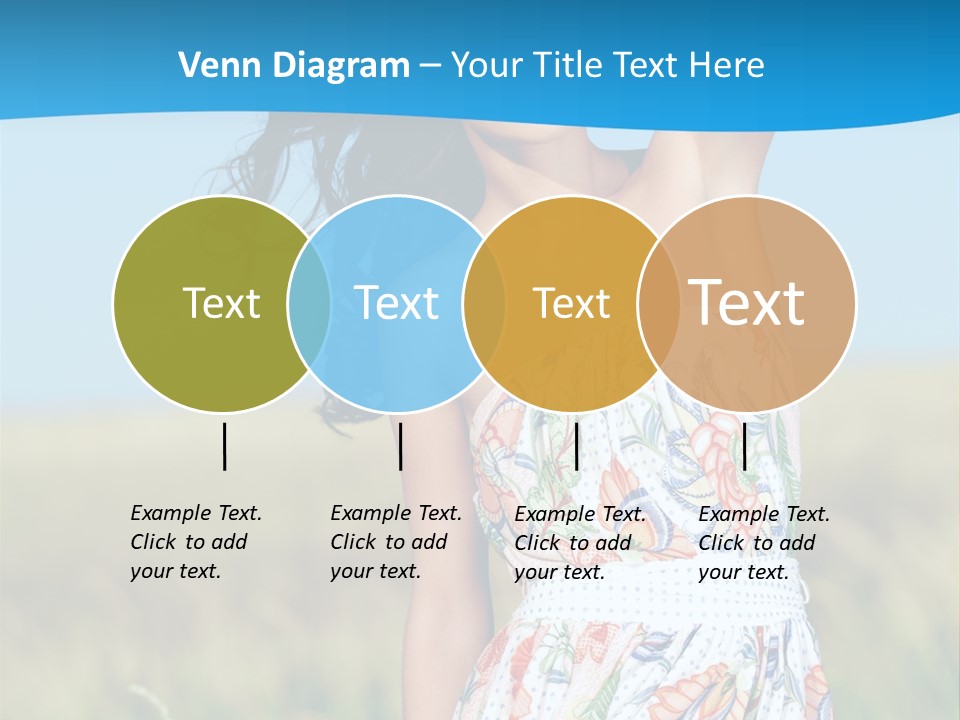 Venn Diagram – Your Title Text Here

Text

Text

Text

Text

Example Text. Click to add your text.

Example Text. Click to add your text.

Example Text. Click to add your text.

Example Text. Click to add your text.